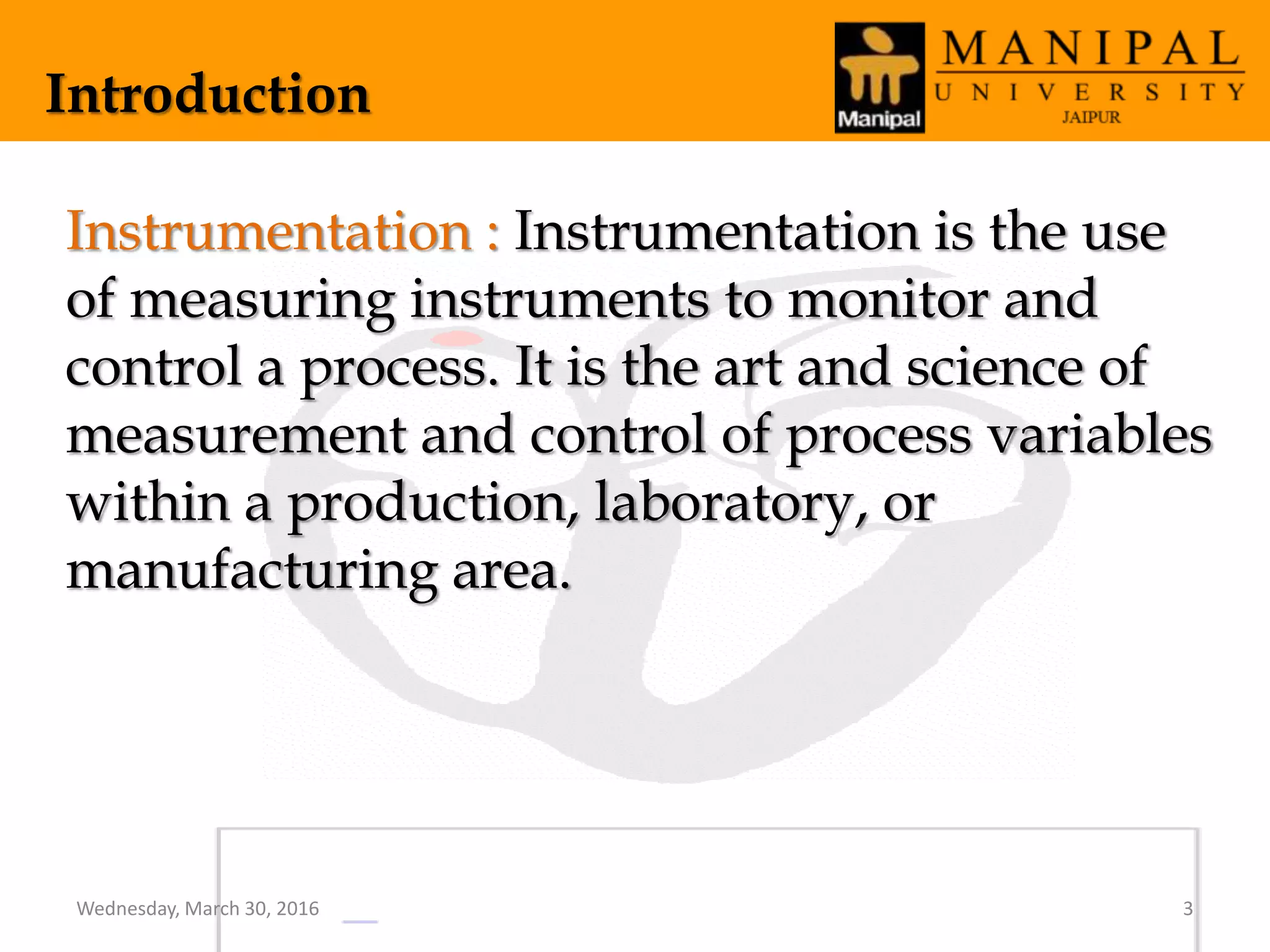 Introduction

Manipal

MANIPAL
UNIVERSITY
JAIPUR

Instrumentation : Instrumentation is the use of measuring instruments to monitor and control a process. It is the art and science of measurement and control of process variables within a production, laboratory, or manufacturing area.

Wednesday, March 30, 2016

3